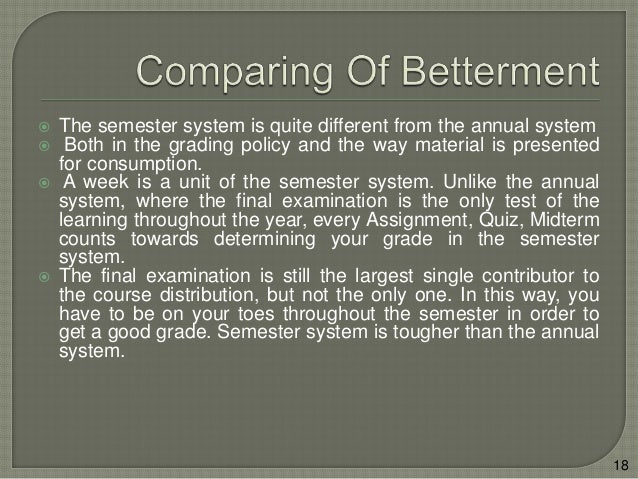 Comparing Of Betterment

The semester system is quite different from the annual system

Both in the grading policy and the way material is presented for consumption.

A week is a unit of the semester system. Unlike the annual system, where the final examination is the only test of the learning throughout the year, every Assignment, Quiz, Midterm counts towards determining your grade in the semester system.

The final examination is still the largest single contributor to the course distribution, but not the only one. In this way, you have to be on your toes throughout the semester in order to get a good grade. Semester system is tougher than the annual system.

18